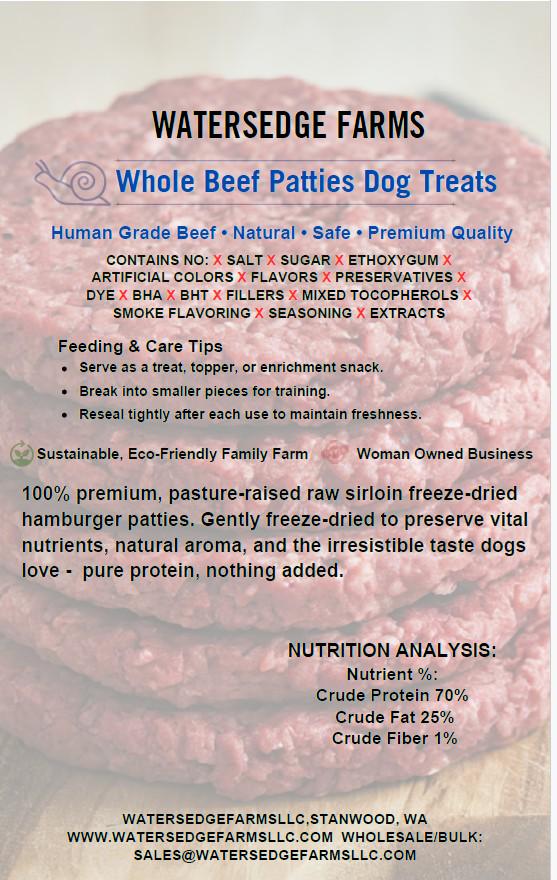 WATERSEDGE FARMS

Whole Beef Patties Dog Treats

Human Grade Beef • Natural • Safe • Premium Quality

CONTAINS NO: X SALT X SUGAR X ETHOXYGUM X ARTIFICIAL COLORS X FLAVORS X PRESERVATIVES X DYE X BHA X BHT X FILLERS X MIXED TOCOPHEROLS X SMOKE FLAVORING X SEASONING X EXTRACTS

Feeding & Care Tips
• Serve as a treat, topper, or enrichment snack.
• Break into smaller pieces for training.
• Reseal tightly after each use to maintain freshness.

Sustainable, Eco-Friendly Family Farm  Woman Owned Business

100% premium, pasture-raised raw sirloin freeze-dried hamburger patties. Gently freeze-dried to preserve vital nutrients, natural aroma, and the irresistible taste dogs love - pure protein, nothing added.

NUTRITION ANALYSIS:
Nutrient %:
Crude Protein 70%
Crude Fat 25%
Crude Fiber 1%

WATERSEDGEFARMSLLC,STANWOOD, WA
WWW.WATERSEDGEFARMSLLC.COM WHOLESALE/BULK: SALES@WATERSEDGEFARMSLLC.COM